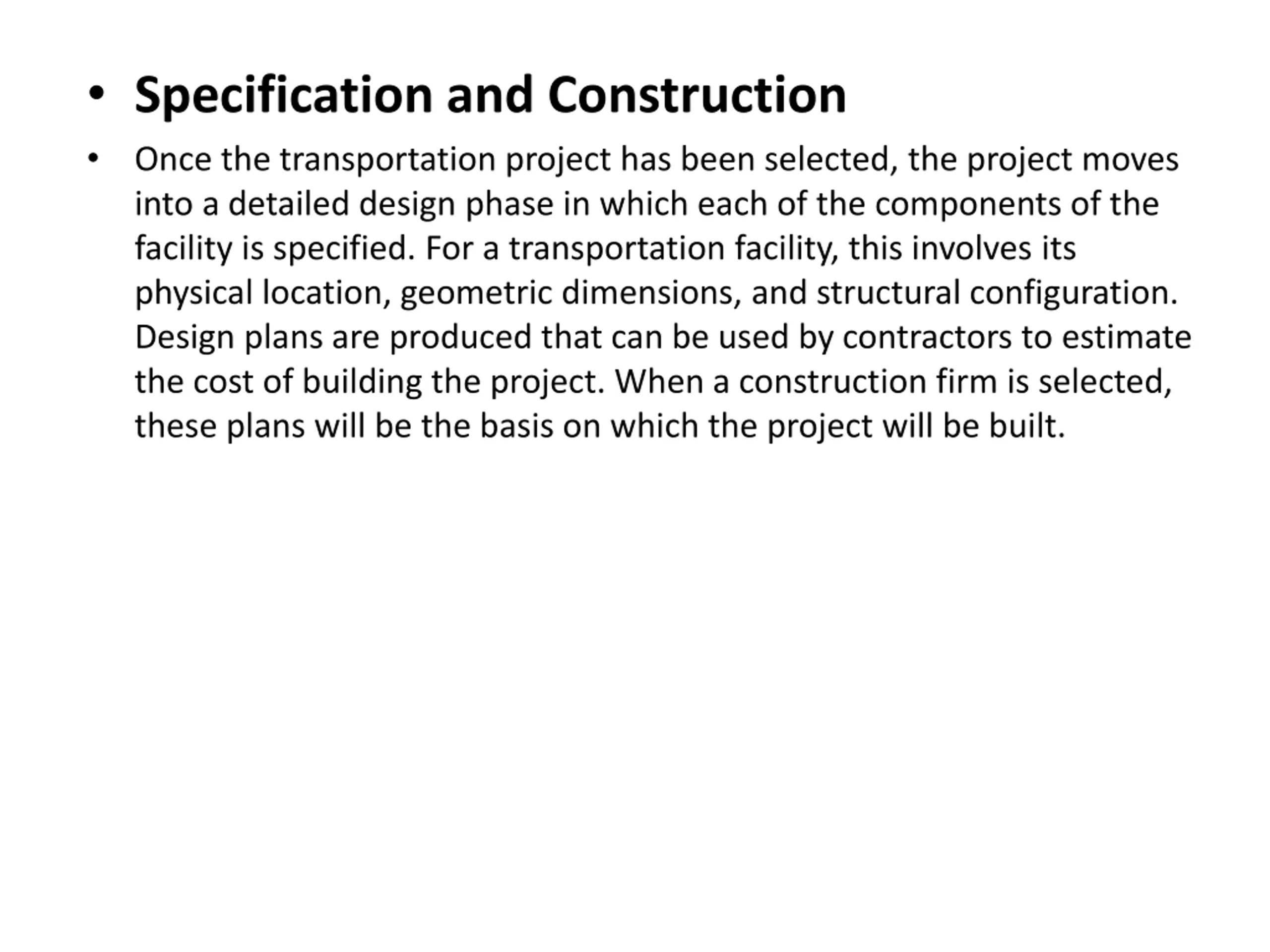 • Specification and Construction

• Once the transportation project has been selected, the project moves into a detailed design phase in which each of the components of the facility is specified. For a transportation facility, this involves its physical location, geometric dimensions, and structural configuration. Design plans are produced that can be used by contractors to estimate the cost of building the project. When a construction firm is selected, these plans will be the basis on which the project will be built.